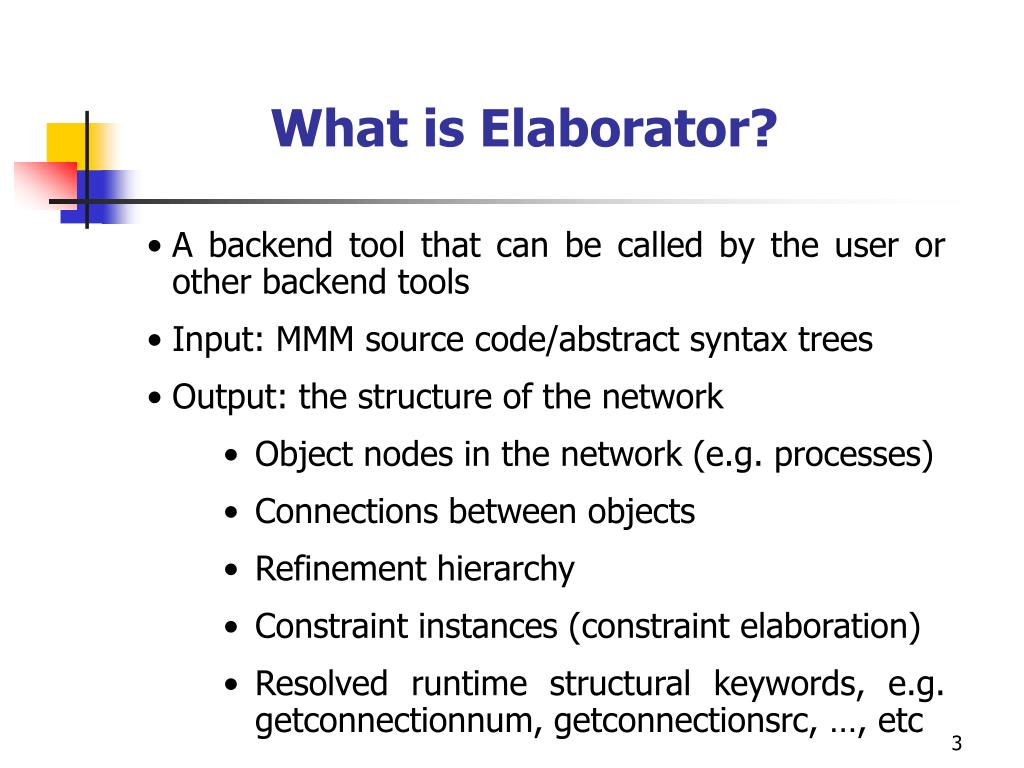 What is Elaborator?

• A backend tool that can be called by the user or other backend tools

• Input: MMM source code/abstract syntax trees

• Output: the structure of the network

• Object nodes in the network (e.g. processes)

• Connections between objects

• Refinement hierarchy

• Constraint instances (constraint elaboration)

• Resolved runtime structural keywords, e.g. getconnectionnum, getconnectionsrc, …, etc

3